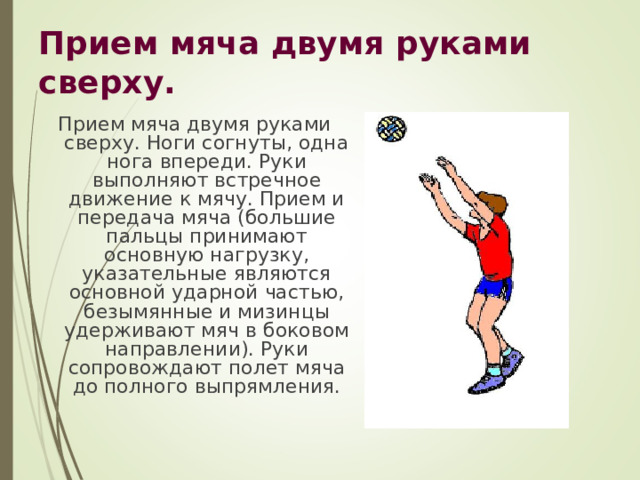 Прием мяча двумя руками сверху.

Прием мяча двумя руками сверху. Ноги согнуты, одна нога впереди. Руки выполняют встречное движение к мячу. Прием и передача мяча (большие пальцы принимают основную нагрузку, указательные являются основной ударной частью, безымянные и мизинцы удерживают мяч в боковом направлении). Руки сопровождают полет мяча до полного выпрямления.